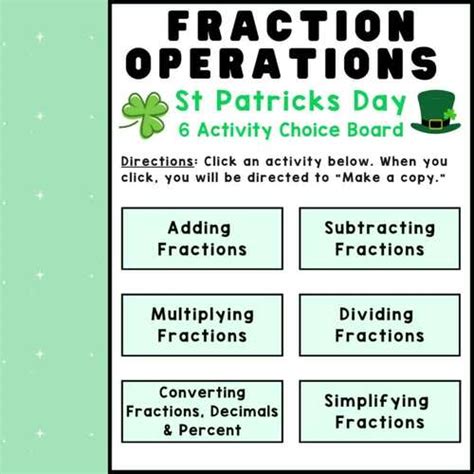 FRACTION OPERATIONS

St Patricks Day
6 Activity Choice Board

Directions: Click an activity below. When you click, you will be directed to "Make a copy."

Adding Fractions

Subtracting Fractions

Multiplying Fractions

Dividing Fractions

Converting Fractions, Decimals & Percent

Simplifying Fractions